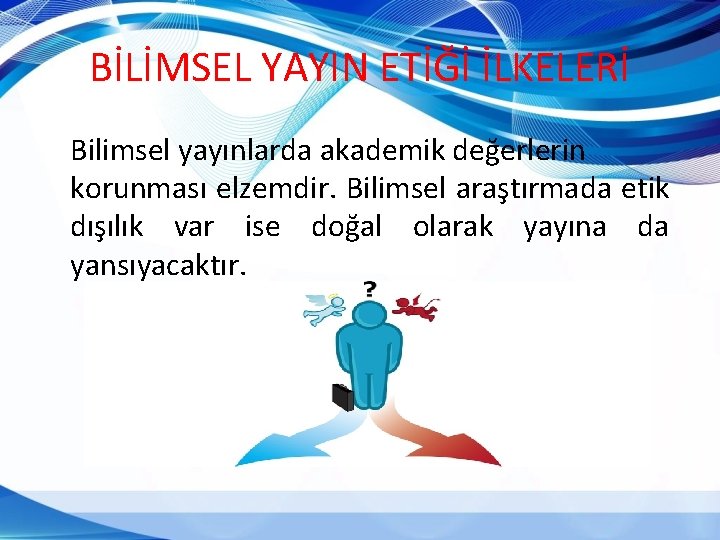 BİLİMSEL YAYIN ETİĞİ İLKELERİ

Bilimsel yayınlarda akademik değerlerin korunması elzemdir. Bilimsel araştırmada etik dışılık var ise doğal olarak yayına da yansıyacaktır.

?